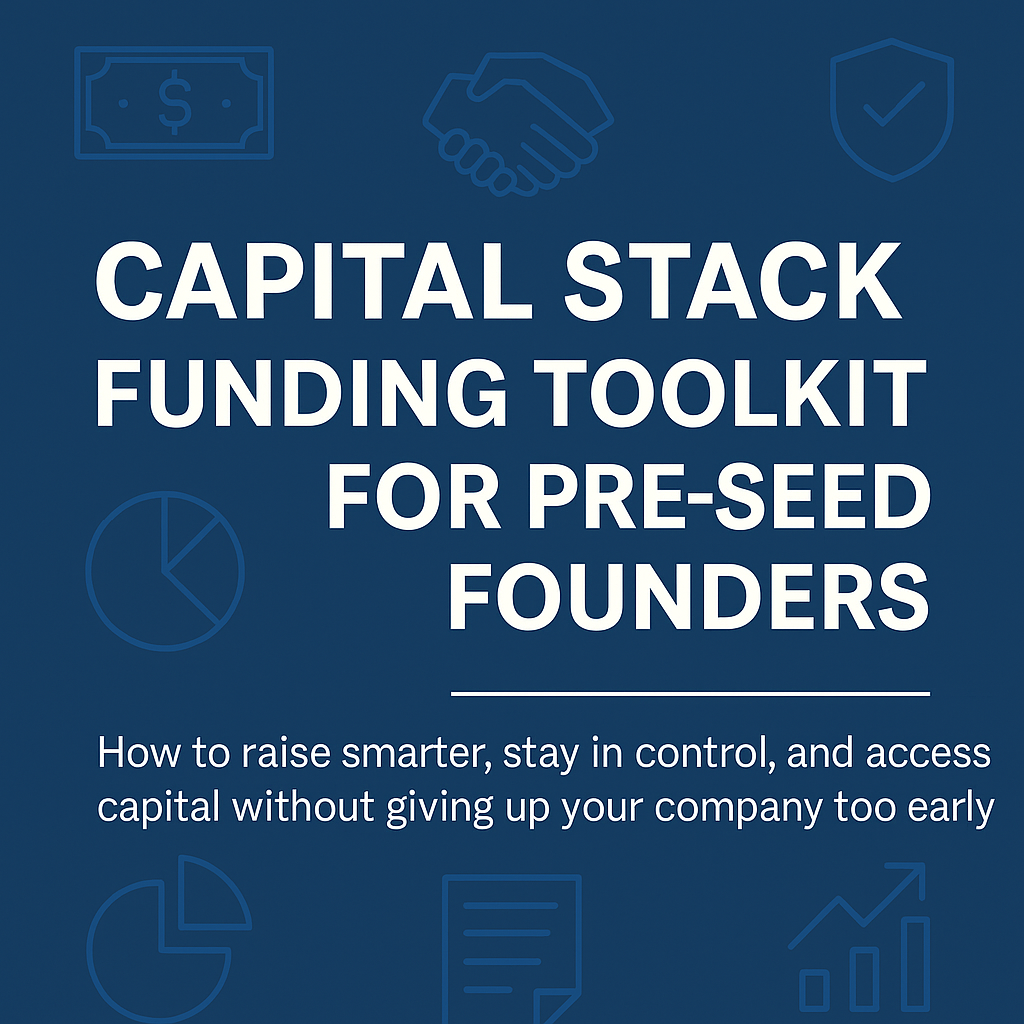 $

CAPITAL STACK FUNDING TOOLKIT FOR PRE-SEED FOUNDERS

How to raise smarter, stay in control, and access capital without giving up your company too early